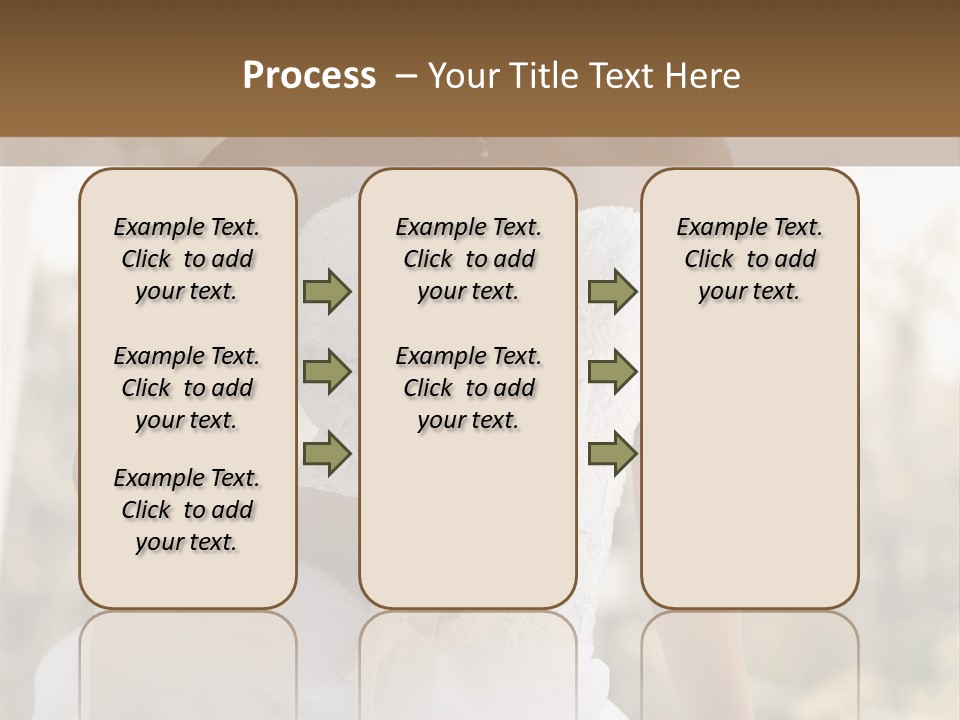 Process – Your Title Text Here

Example Text. Click to add your text.

Example Text. Click to add your text.

Example Text. Click to add your text.

Example Text. Click to add your text.

Example Text. Click to add your text.

Example Text. Click to add your text.